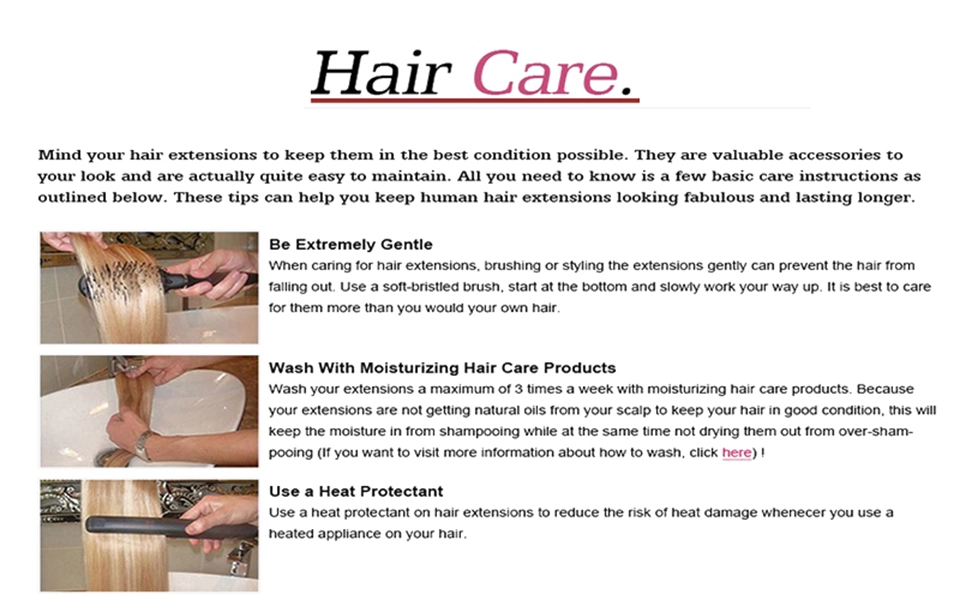 Hair Care.

Mind your hair extensions to keep them in the best condition possible. They are valuable accessories to your look and are actually quite easy to maintain. All you need to know is a few basic care instructions as outlined below. These tips can help you keep human hair extensions looking fabulous and lasting longer.

Be Extremely Gentle
When caring for hair extensions, brushing or styling the extensions gently can prevent the hair from falling out. Use a soft-bristled brush, start at the bottom and slowly work your way up. It is best to care for them more than you would your own hair.

Wash With Moisturizing Hair Care Products
Wash your extensions a maximum of 3 times a week with moisturizing hair care products. Because your extensions are not getting natural oils from your scalp to keep your hair in good condition, this will keep the moisture in from shampooing while at the same time not drying them out from over-shampooing (If you want to visit more information about how to wash, click here) !

Use a Heat Protectant
Use a heat protectant on hair extensions to reduce the risk of heat damage whenecer you use a heated appliance on your hair.